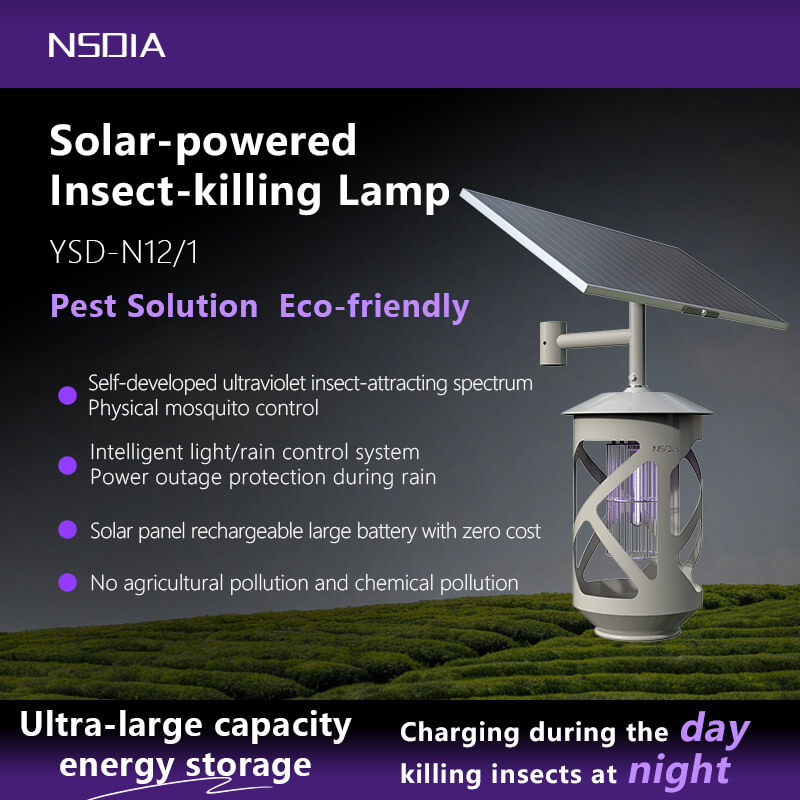 NSDIA

Solar-powered Insect-killing Lamp

YSD-N12/1

Pest Solution Eco-friendly

Self-developed ultraviolet insect-attracting spectrum
Physical mosquito control

Intelligent light/rain control system
Power outage protection during rain

Solar panel rechargeable large battery with zero cost

No agricultural pollution and chemical pollution

NSDIA

Ultra-large capacity energy storage

Charging during the day
killing insects at night